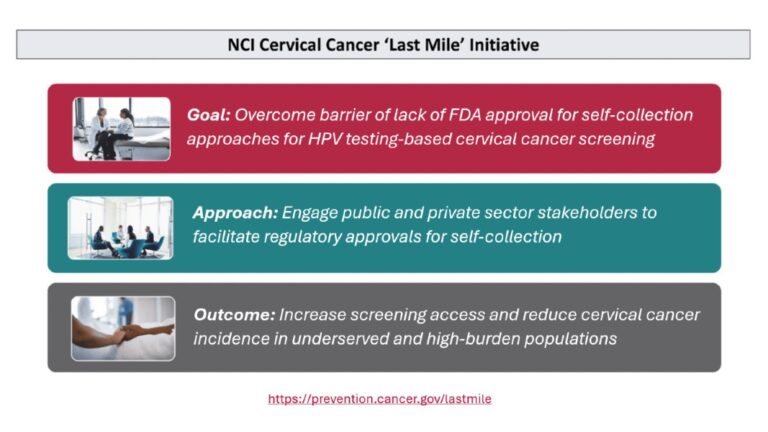 NCI Cervical Cancer 'Last Mile' Initiative

Goal: Overcome barrier of lack of FDA approval for self-collection approaches for HPV testing-based cervical cancer screening

Approach: Engage public and private sector stakeholders to facilitate regulatory approvals for self-collection

Outcome: Increase screening access and reduce cervical cancer incidence in underserved and high-burden populations

https://prevention.cancer.gov/lastmile